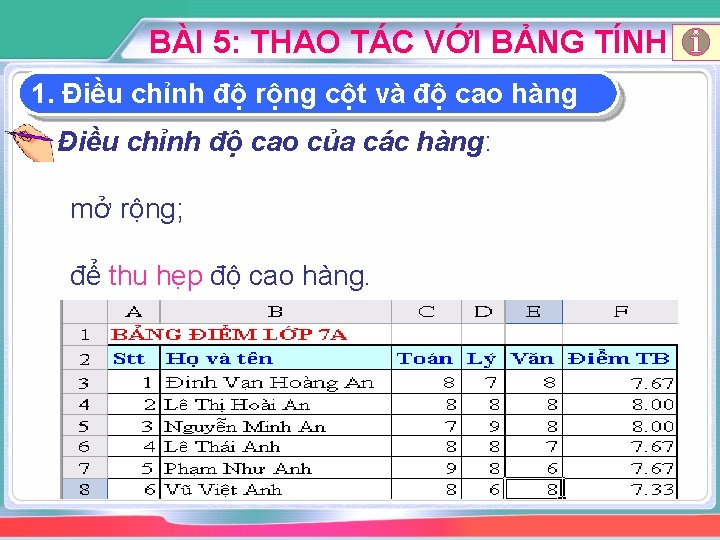 BÀI 5: THAO TÁC VỚI BẢNG TÍNH

1. Điều chỉnh độ rộng cột và độ cao hàng

Điều chỉnh độ cao của các hàng:

mở rộng;

để thu hẹp độ cao hàng.

| | A | B | C | D | E | F |
|---|---|---|---|---|---|---|
| 1 | BẢNG ĐIỂM LỚP 7A | | | | | |
| 2 | Stt | Họ và tên | Toán | Lý | Văn | Điểm TB |
| 3 | 1 | Đinh Vạn Hoàng An | 8 | 7 | 8 | 7.67 |
| 4 | 2 | Lê Thị Hoài An | 8 | 8 | 8 | 8.00 |
| 5 | 3 | Nguyễn Minh An | 7 | 9 | 8 | 8.00 |
| 6 | 4 | Lê Thái Anh | 8 | 8 | 7 | 7.67 |
| 7 | 5 | Phạm Như Anh | 9 | 8 | 6 | 7.67 |
| 8 | 6 | Vũ Việt Anh | 8 | 6 | 8 | 7.33 |